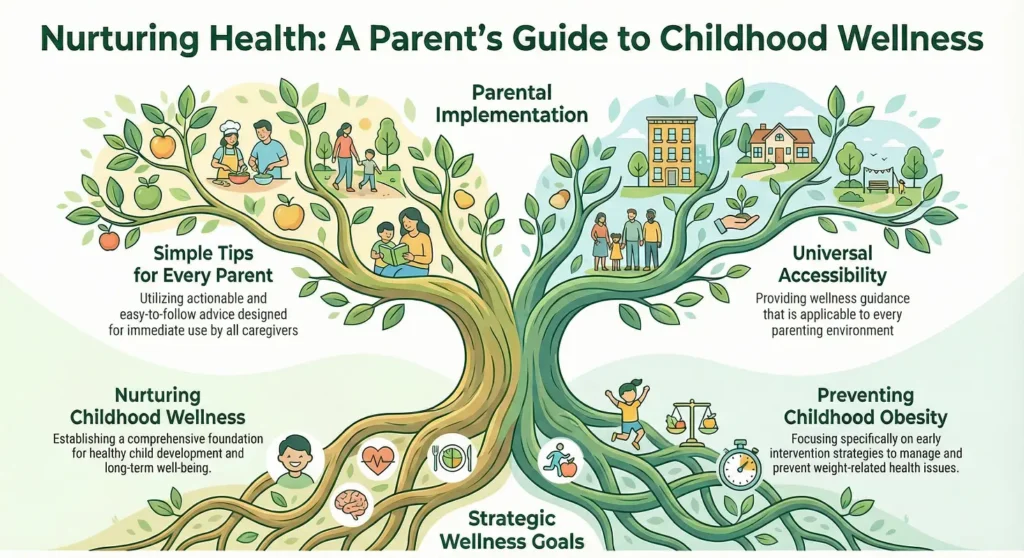 Nurturing Health: A Parent's Guide to Childhood Wellness

Parental Implementation

Simple Tips for Every Parent

Utilizing actionable and easy-to-follow advice designed for immediate use by all caregivers

Universal Accessibility

Providing wellness guidance that is applicable to every parenting environment

Nurturing Childhood Wellness

Establishing a comprehensive foundation for healthy child development and long-term well-being.

Preventing Childhood Obesity

Focusing specifically on early intervention strategies to manage and prevent weight-related health issues.

Strategic Wellness Goals